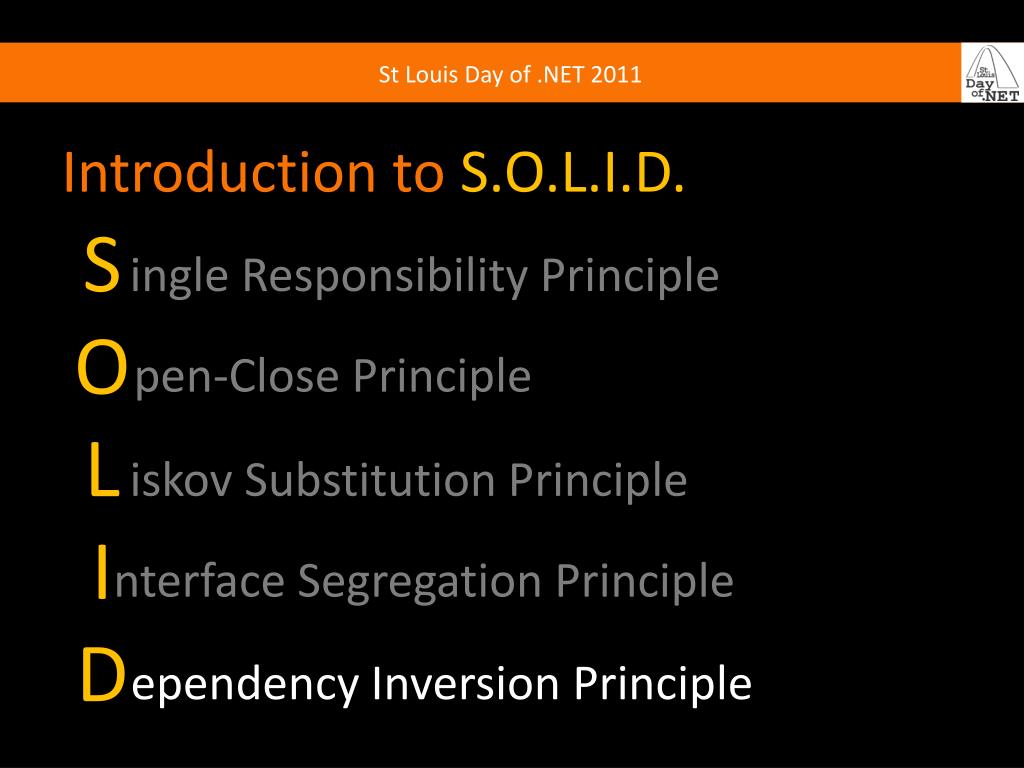 St Louis Day of .NET 2011

St. Louis Day of .NET

Introduction to S.O.L.I.D.

Single Responsibility Principle

Open-Close Principle

Liskov Substitution Principle

Interface Segregation Principle

Dependency Inversion Principle